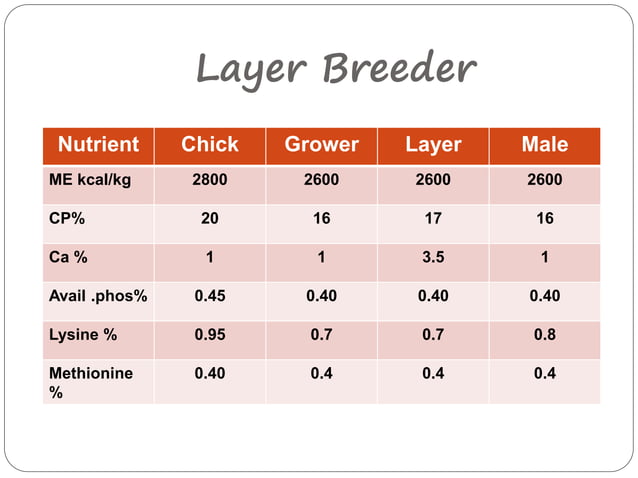 Layer Breeder

| Nutrient | Chick | Grower | Layer | Male |
|---|---|---|---|---|
| ME kcal/kg | 2800 | 2600 | 2600 | 2600 |
| CP% | 20 | 16 | 17 | 16 |
| Ca % | 1 | 1 | 3.5 | 1 |
| Avail .phos% | 0.45 | 0.40 | 0.40 | 0.40 |
| Lysine % | 0.95 | 0.7 | 0.7 | 0.8 |
| Methionine % | 0.40 | 0.4 | 0.4 | 0.4 |